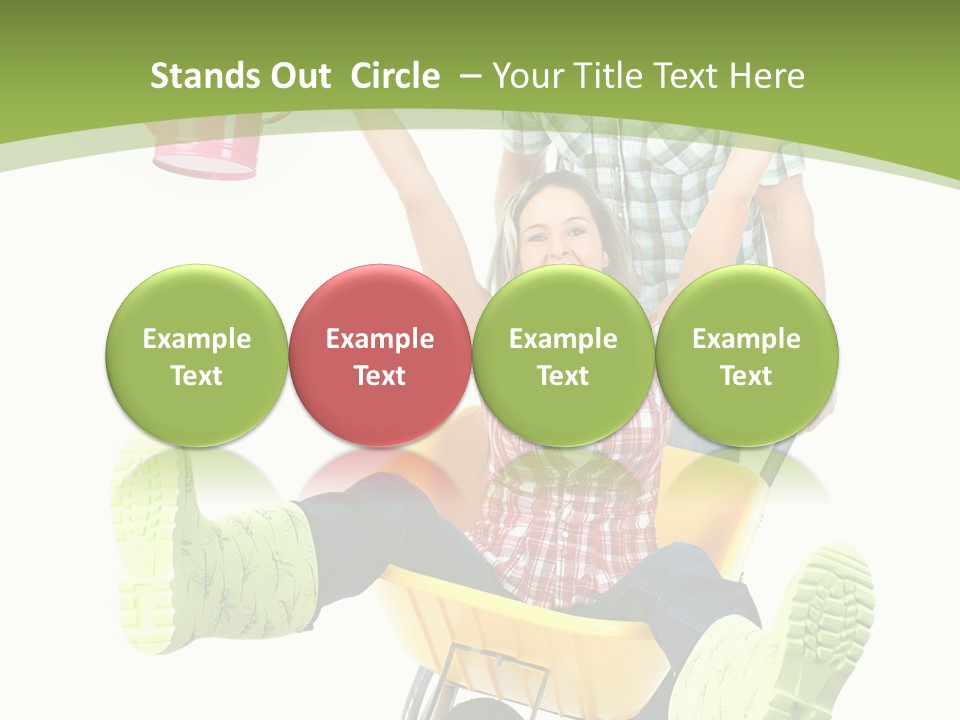 Stands Out Circle – Your Title Text Here

Example Text

Example Text

Example Text

Example Text